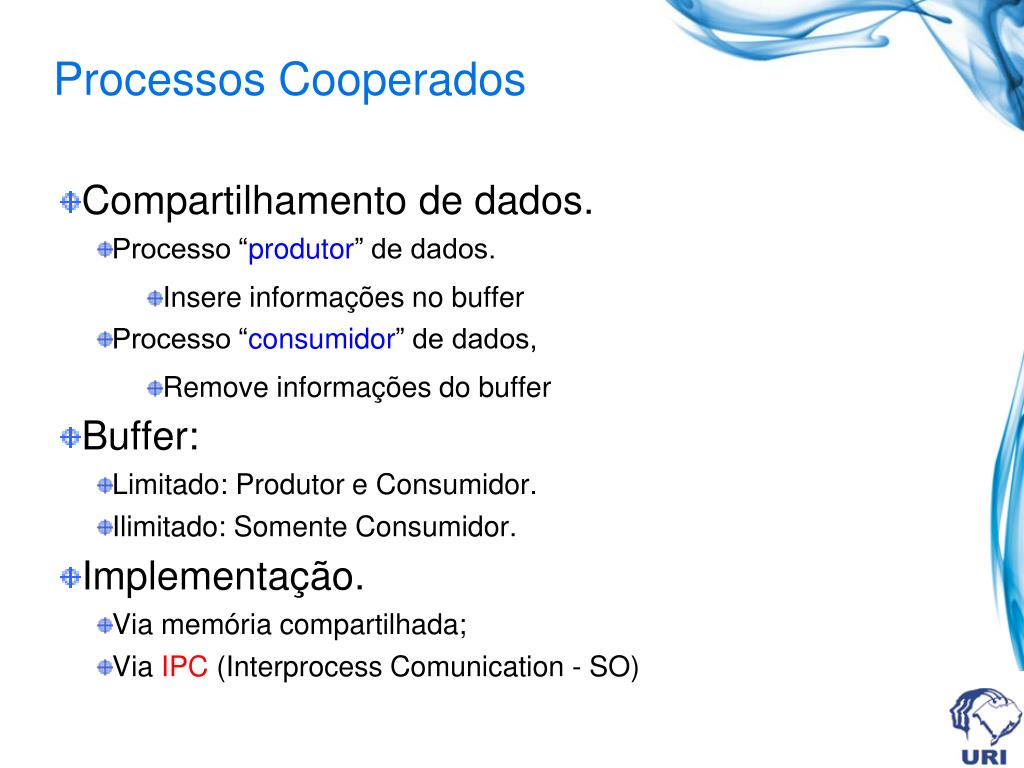 Processos Cooperados

Compartilhamento de dados.

Processo “produtor” de dados.

Insere informações no buffer

Processo “consumidor” de dados,

Remove informações do buffer

Buffer:

Limitado: Produtor e Consumidor.

Ilimitado: Somente Consumidor.

Implementação.

Via memória compartilhada;

Via IPC (Interprocess Comunication - SO)

URI